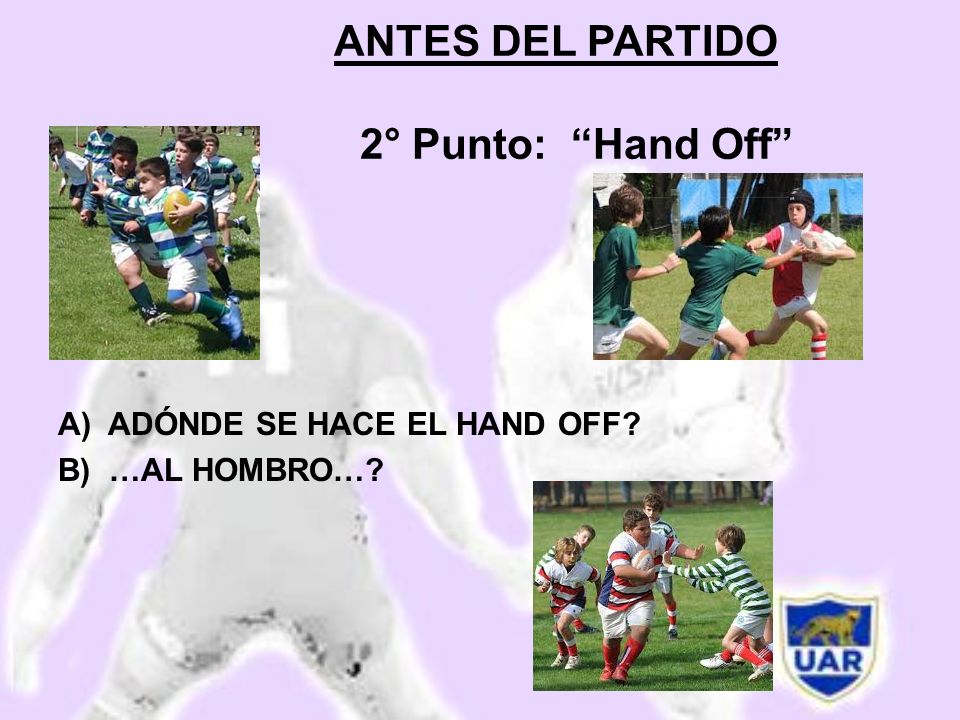 ANTES DEL PARTIDO

2° Punto: “Hand Off”

A) ADÓNDE SE HACE EL HAND OFF?
B) …AL HOMBRO…?

UAR